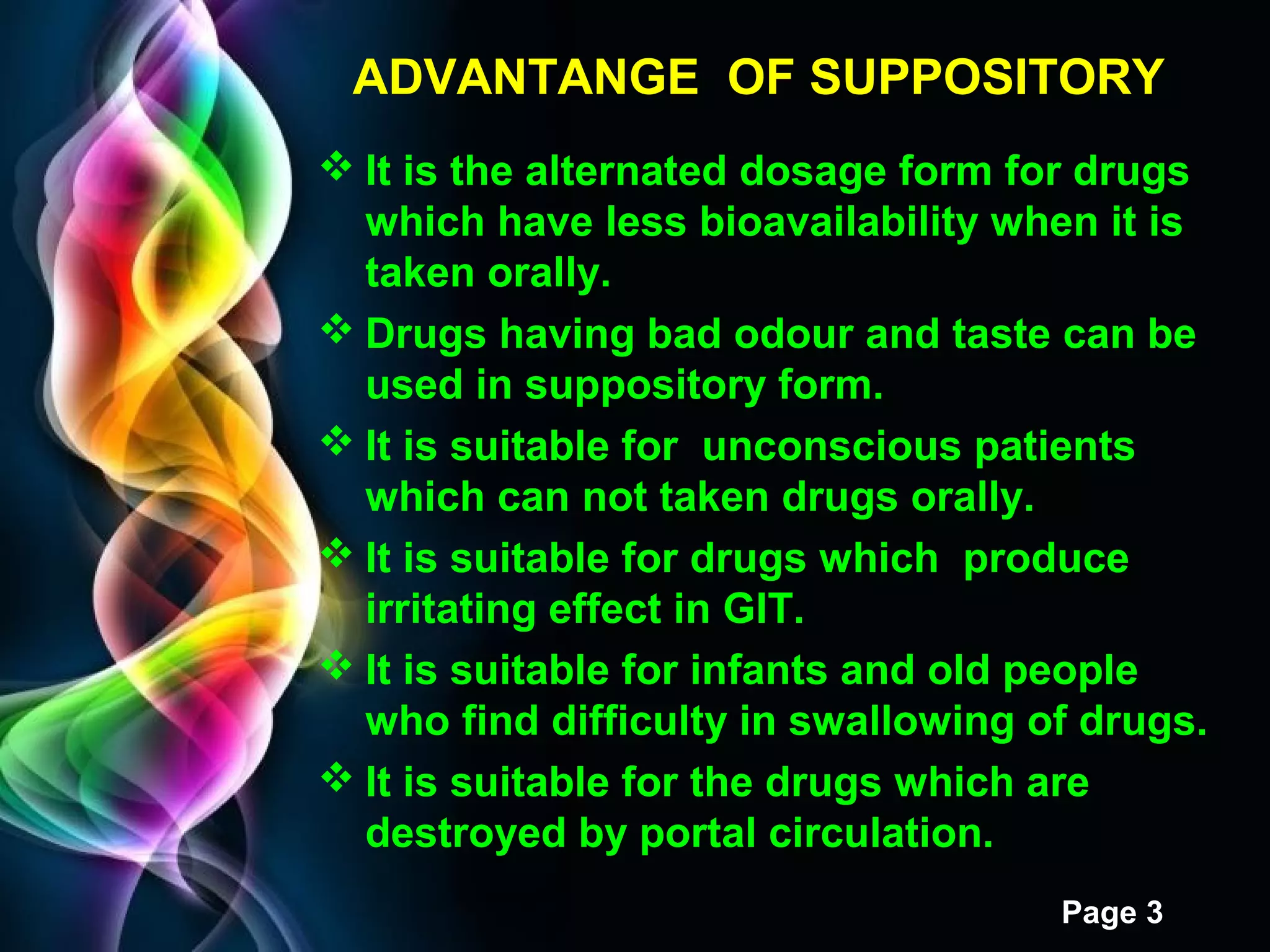 ADVANTANGE OF SUPPOSITORY

❖ It is the alternated dosage form for drugs which have less bioavailability when it is taken orally.

❖ Drugs having bad odour and taste can be used in suppository form.

❖ It is suitable for unconscious patients which can not taken drugs orally.

❖ It is suitable for drugs which produce irritating effect in GIT.

❖ It is suitable for infants and old people who find difficulty in swallowing of drugs.

❖ It is suitable for the drugs which are destroyed by portal circulation.

Page 3